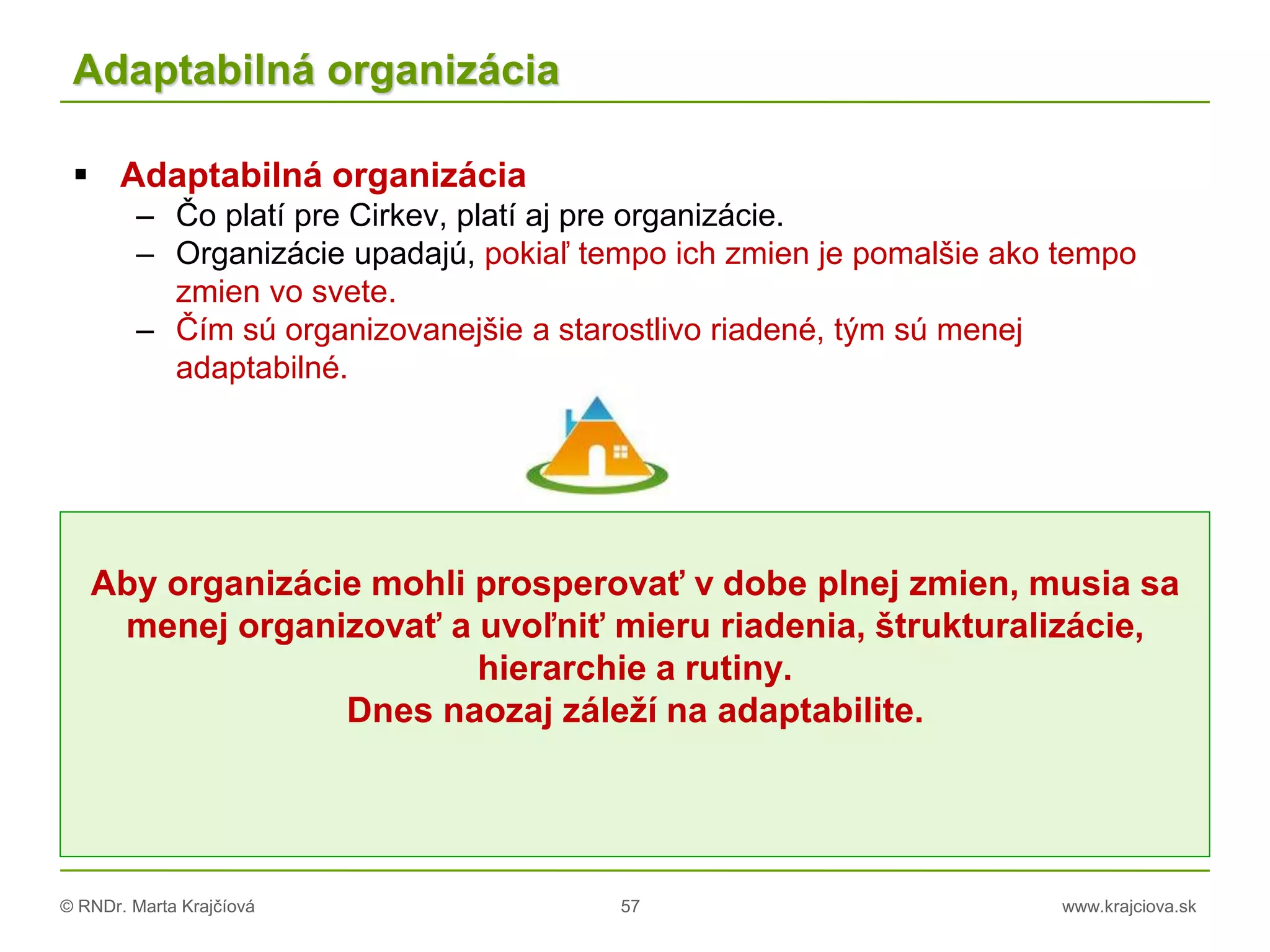 Adaptabilná organizácia

▪ Adaptabilná organizácia
– Čo platí pre Cirkev, platí aj pre organizácie.
– Organizácie upadajú, pokiaľ tempo ich zmien je pomalšie ako tempo zmien vo svete.
– Čím sú organizovanejšie a starostlivo riadené, tým sú menej adaptabilné.

Aby organizácie mohli prosperovať v dobe plnej zmien, musia sa menej organizovať a uvoľniť mieru riadenia, štrukturalizácie, hierarchie a rutiny.
Dnes naozaj záleží na adaptabilite.

© RNDr. Marta Krajčíová
57
www.krajciova.sk